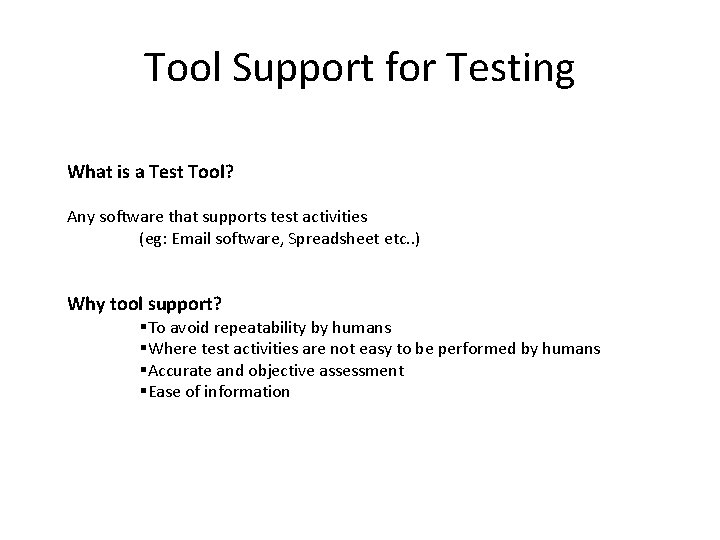 Tool Support for Testing

What is a Test Tool?

Any software that supports test activities
(eg: Email software, Spreadsheet etc..)

Why tool support?

▪To avoid repeatability by humans
▪Where test activities are not easy to be performed by humans
▪Accurate and objective assessment
▪Ease of information